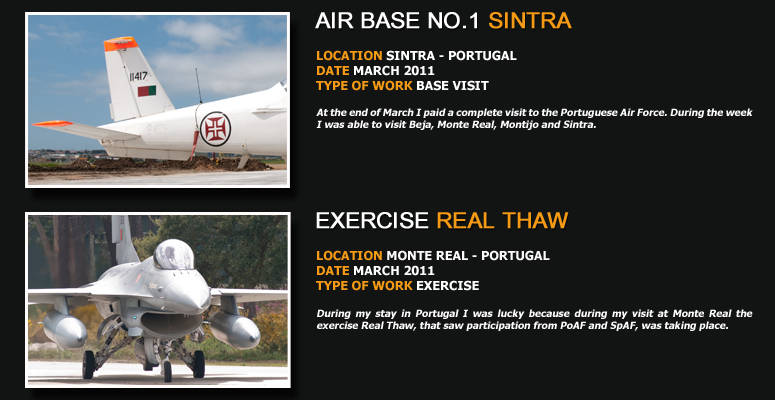 11417

AIR BASE NO.1 SINTRA

LOCATION SINTRA - PORTUGAL
DATE MARCH 2011
TYPE OF WORK BASE VISIT

At the end of March I paid a complete visit to the Portuguese Air Force. During the week I was able to visit Beja, Monte Real, Montijo and Sintra.

EXERCISE REAL THAW

LOCATION MONTE REAL - PORTUGAL
DATE MARCH 2011
TYPE OF WORK EXERCISE

During my stay in Portugal I was lucky because during my visit at Monte Real the exercise Real Thaw, that saw participation from PoAF and SpAF, was taking place.